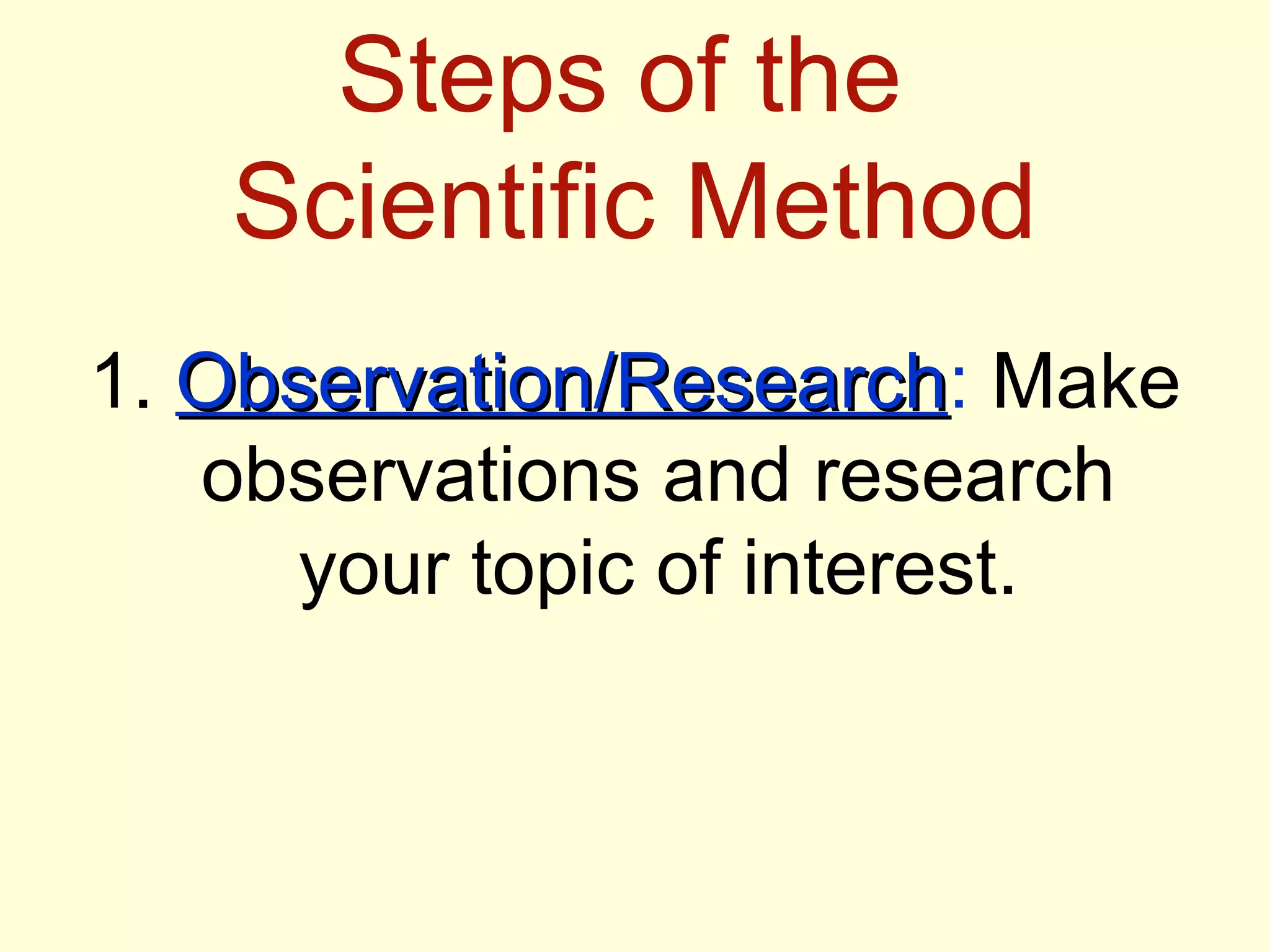 Steps of the Scientific Method

1. Observation/Research: Make observations and research your topic of interest.